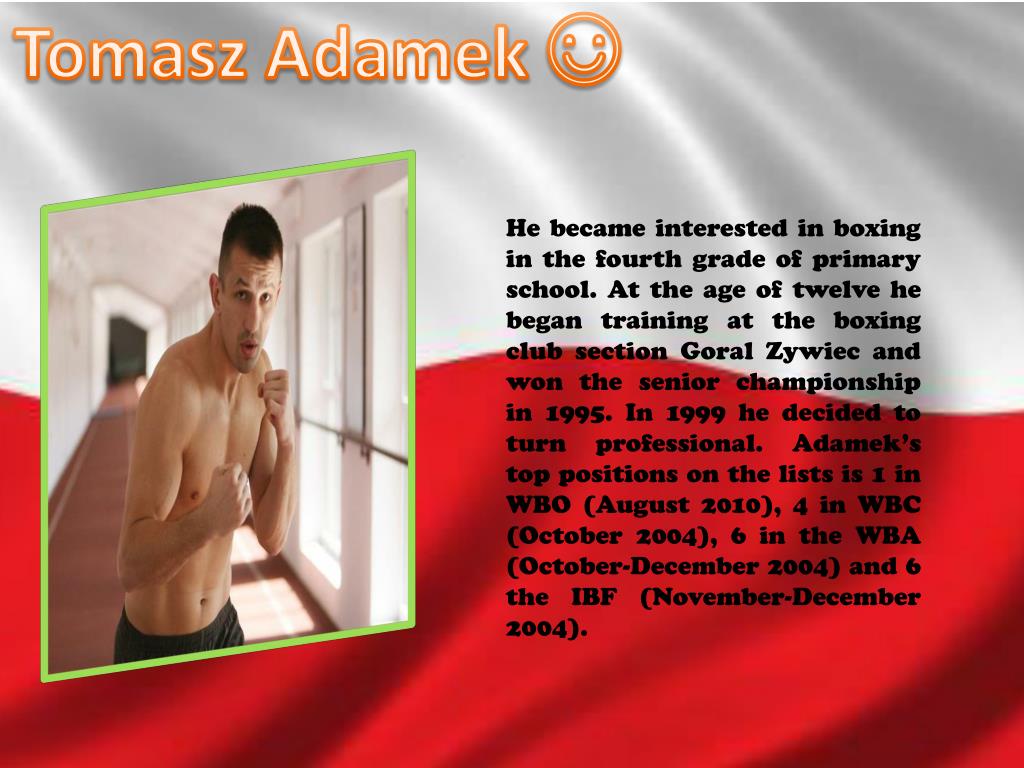 Tomasz Adamek ☺

He became interested in boxing in the fourth grade of primary school. At the age of twelve he began training at the boxing club section Goral Zywiec and won the senior championship in 1995. In 1999 he decided to turn professional. Adamek's top positions on the lists is 1 in WBO (August 2010), 4 in WBC (October 2004), 6 in the WBA (October-December 2004) and 6 the IBF (November-December 2004).